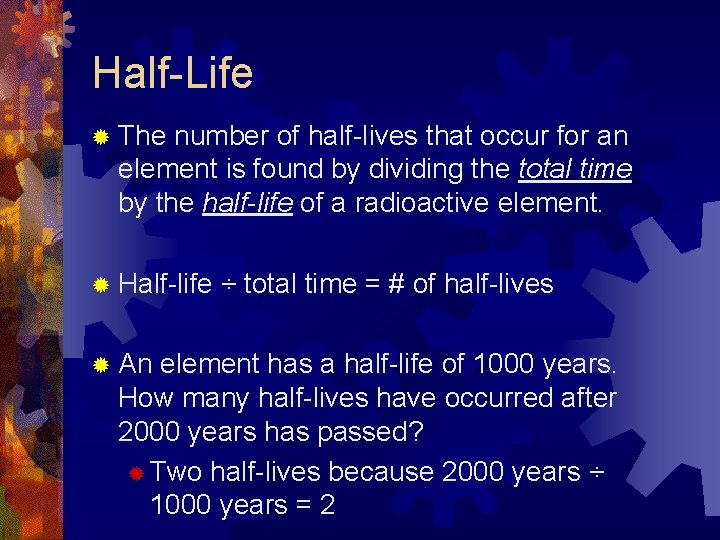 Half-Life

The number of half-lives that occur for an element is found by dividing the total time by the half-life of a radioactive element.

Half-life ÷ total time = # of half-lives

An element has a half-life of 1000 years. How many half-lives have occurred after 2000 years has passed?

Two half-lives because 2000 years ÷ 1000 years = 2